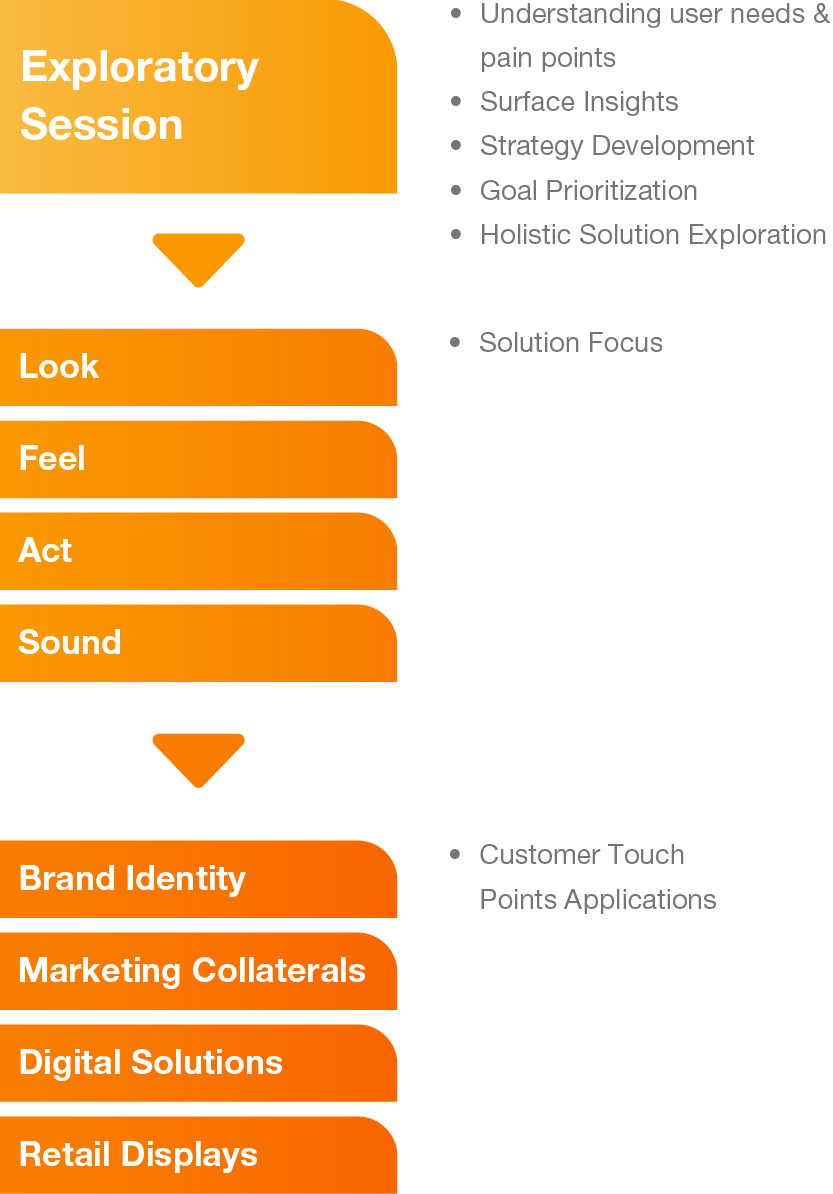 Exploratory Session

- Understanding user needs & pain points
- Surface Insights
- Strategy Development
- Goal Prioritization
- Holistic Solution Exploration

Look

Feel

Act

Sound

- Solution Focus

Brand Identity

Marketing Collaterals

Digital Solutions

Retail Displays

- Customer Touch Points Applications